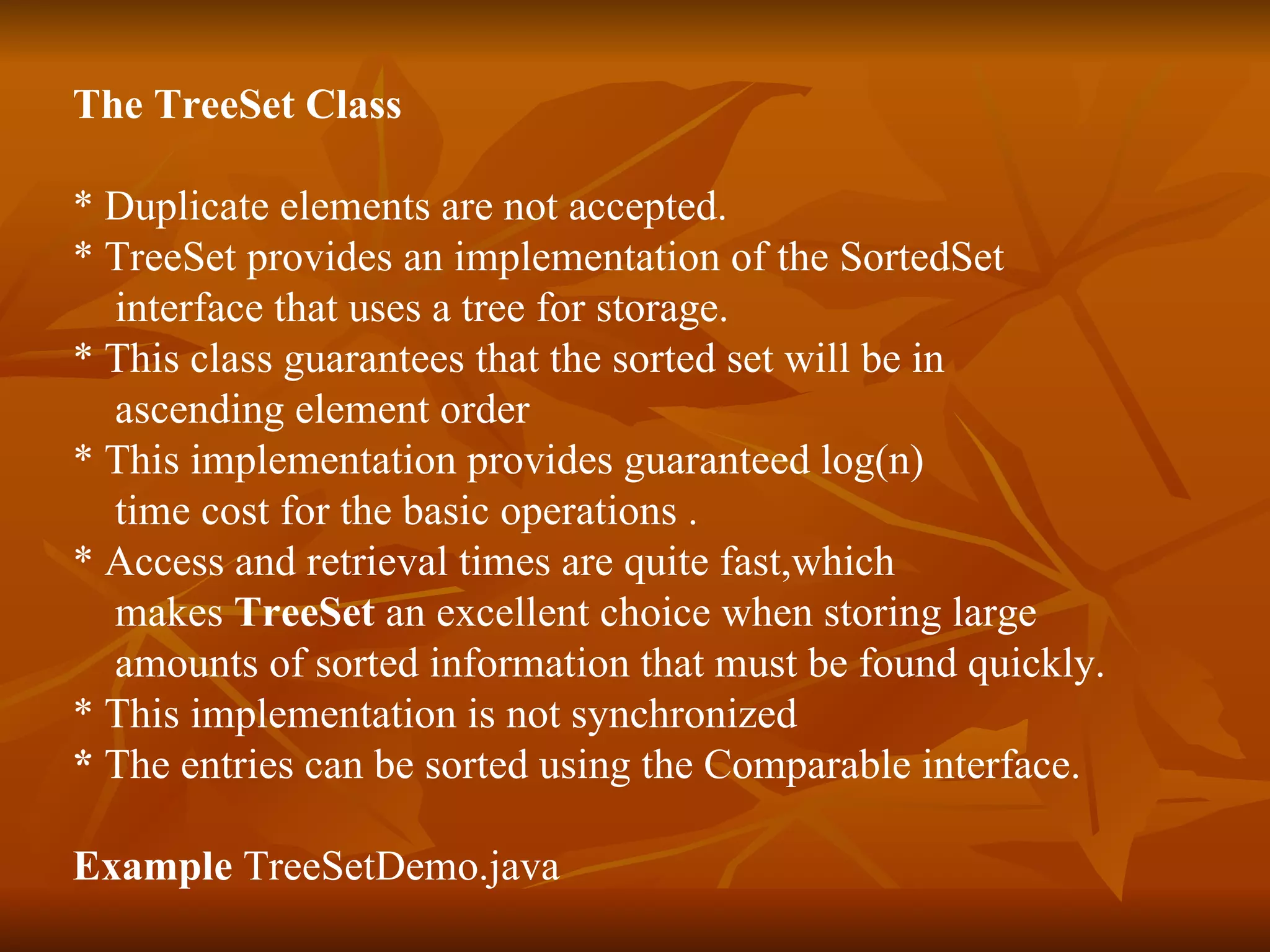 The TreeSet Class

* Duplicate elements are not accepted.
* TreeSet provides an implementation of the SortedSet interface that uses a tree for storage.
* This class guarantees that the sorted set will be in ascending element order
* This implementation provides guaranteed log(n) time cost for the basic operations .
* Access and retrieval times are quite fast,which makes TreeSet an excellent choice when storing large amounts of sorted information that must be found quickly.
* This implementation is not synchronized
* The entries can be sorted using the Comparable interface.

Example TreeSetDemo.java